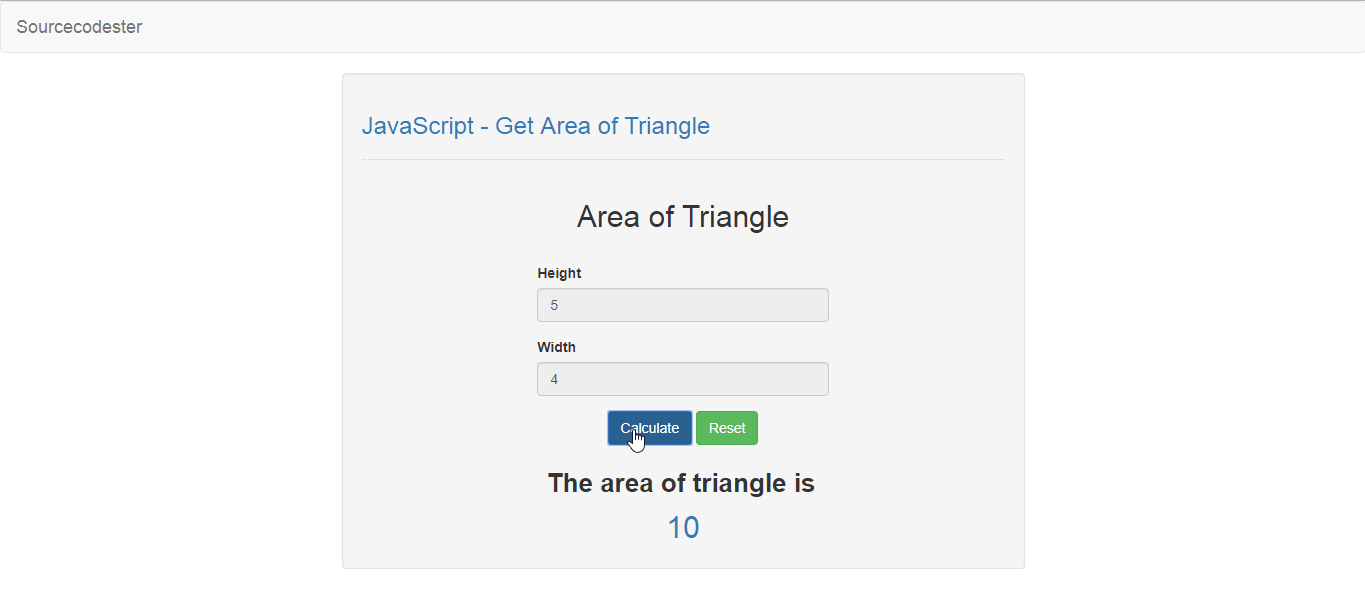 Sourcecodester

JavaScript - Get Area of Triangle

Area of Triangle

Height

5

Width

4

Calculate

Reset

The area of triangle is

10